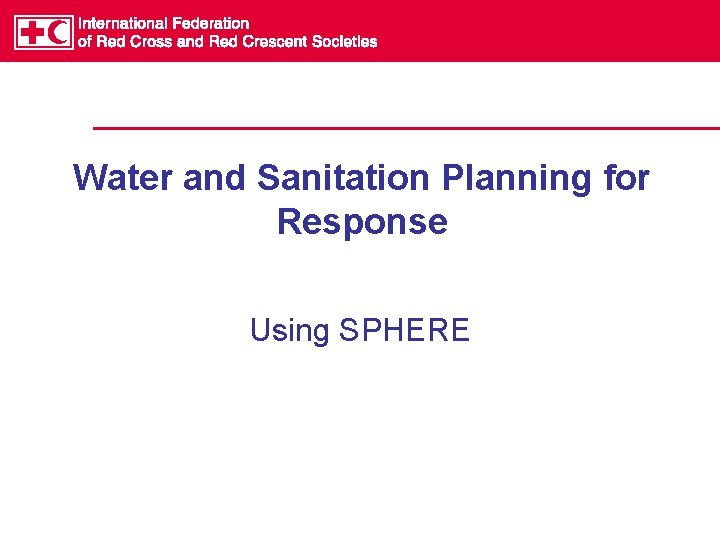 International Federation
of Red Cross and Red Crescent Societies

Water and Sanitation Planning for Response

Using SPHERE